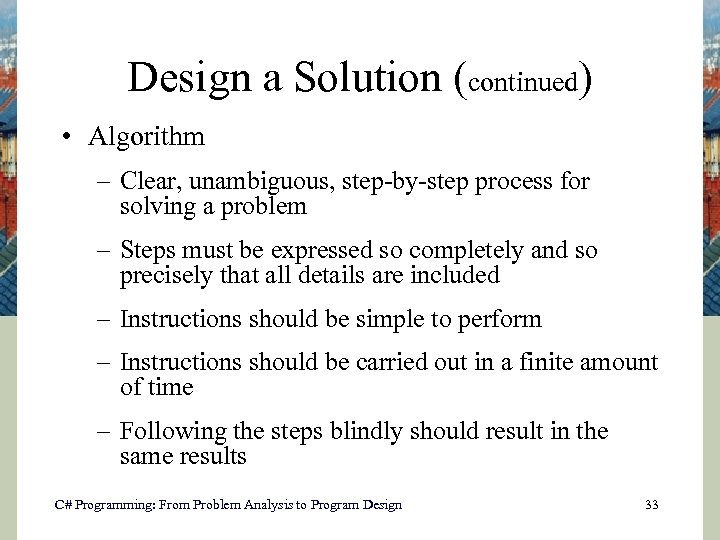 Design a Solution (continued)

• Algorithm

– Clear, unambiguous, step-by-step process for solving a problem

– Steps must be expressed so completely and so precisely that all details are included

– Instructions should be simple to perform

– Instructions should be carried out in a finite amount of time

– Following the steps blindly should result in the same results

C# Programming: From Problem Analysis to Program Design

33